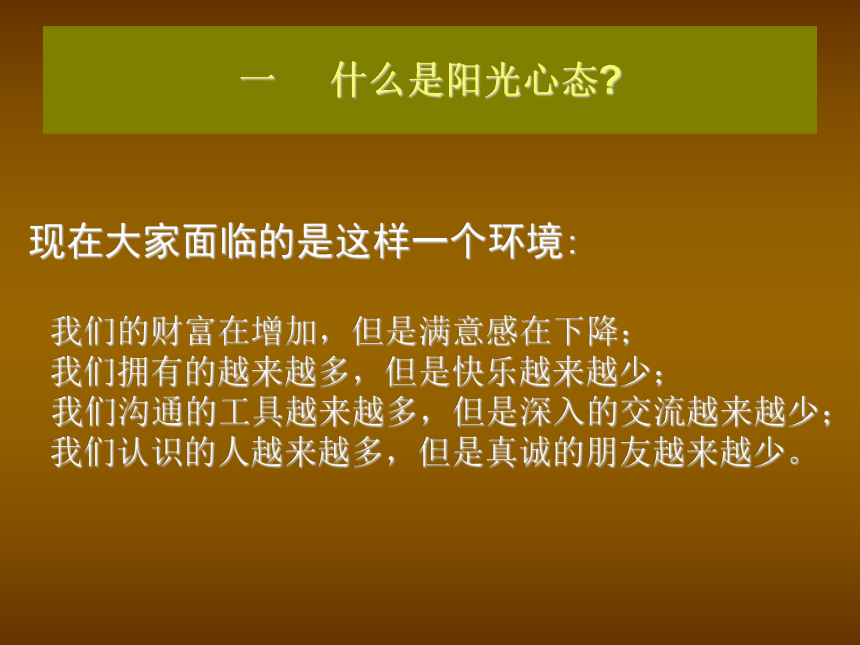 一　什么是阳光心态?

现在大家面临的是这样一个环境:

我们的财富在增加，但是满意感在下降；
我们拥有的越来越多，但是快乐越来越少；
我们沟通的工具越来越多，但是深入的交流越来越少；
我们认识的人越来越多，但是真诚的朋友越来越少。